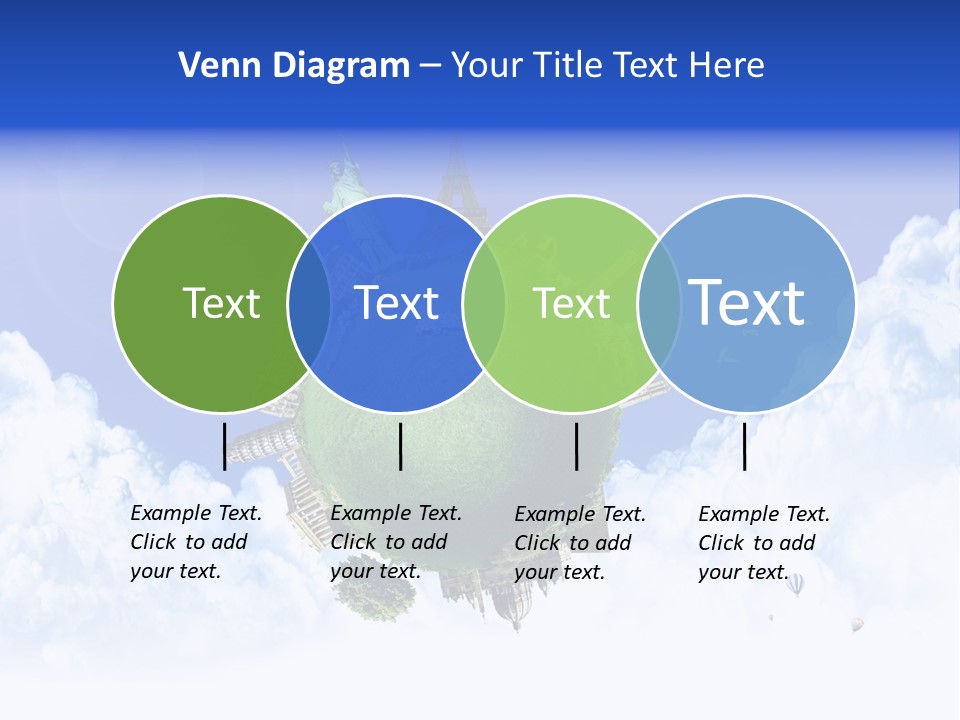 Venn Diagram – Your Title Text Here

Text

Text

Text

Text

Example Text. Click to add your text.

Example Text. Click to add your text.

Example Text. Click to add your text.

Example Text. Click to add your text.